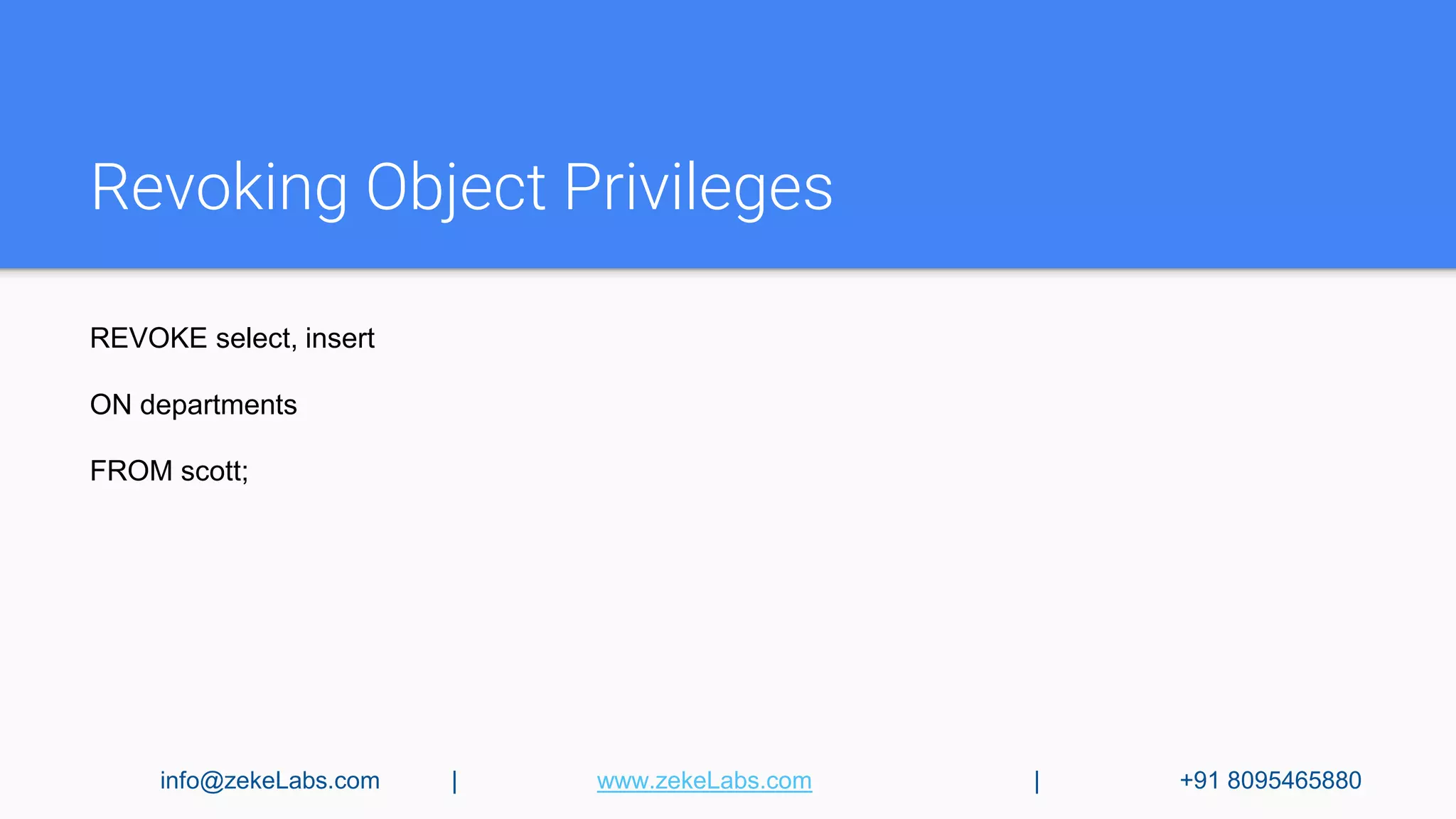 Revoking Object Privileges

REVOKE select, insert

ON departments

FROM scott;

info@zekeLabs.com | www.zekeLabs.com | +91 8095465880